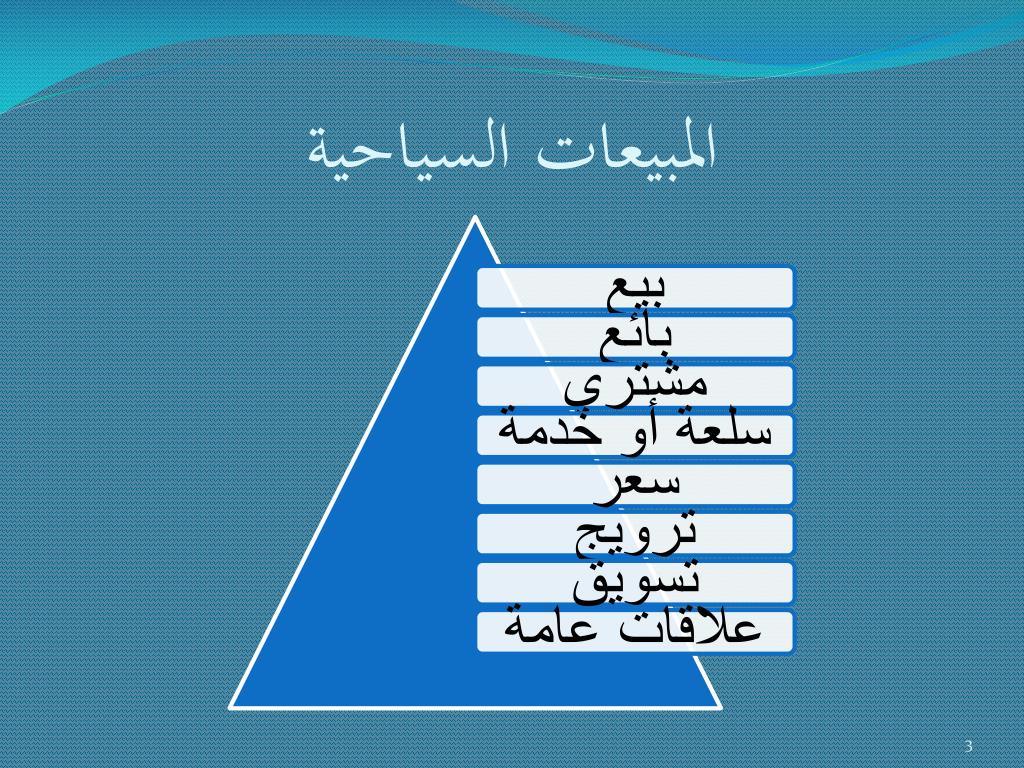 المبيعات السياحية

بيع
بائع
مشتري
سلعة أو خدمة
سعر
ترويج
تسويق
علاقات عامة

3